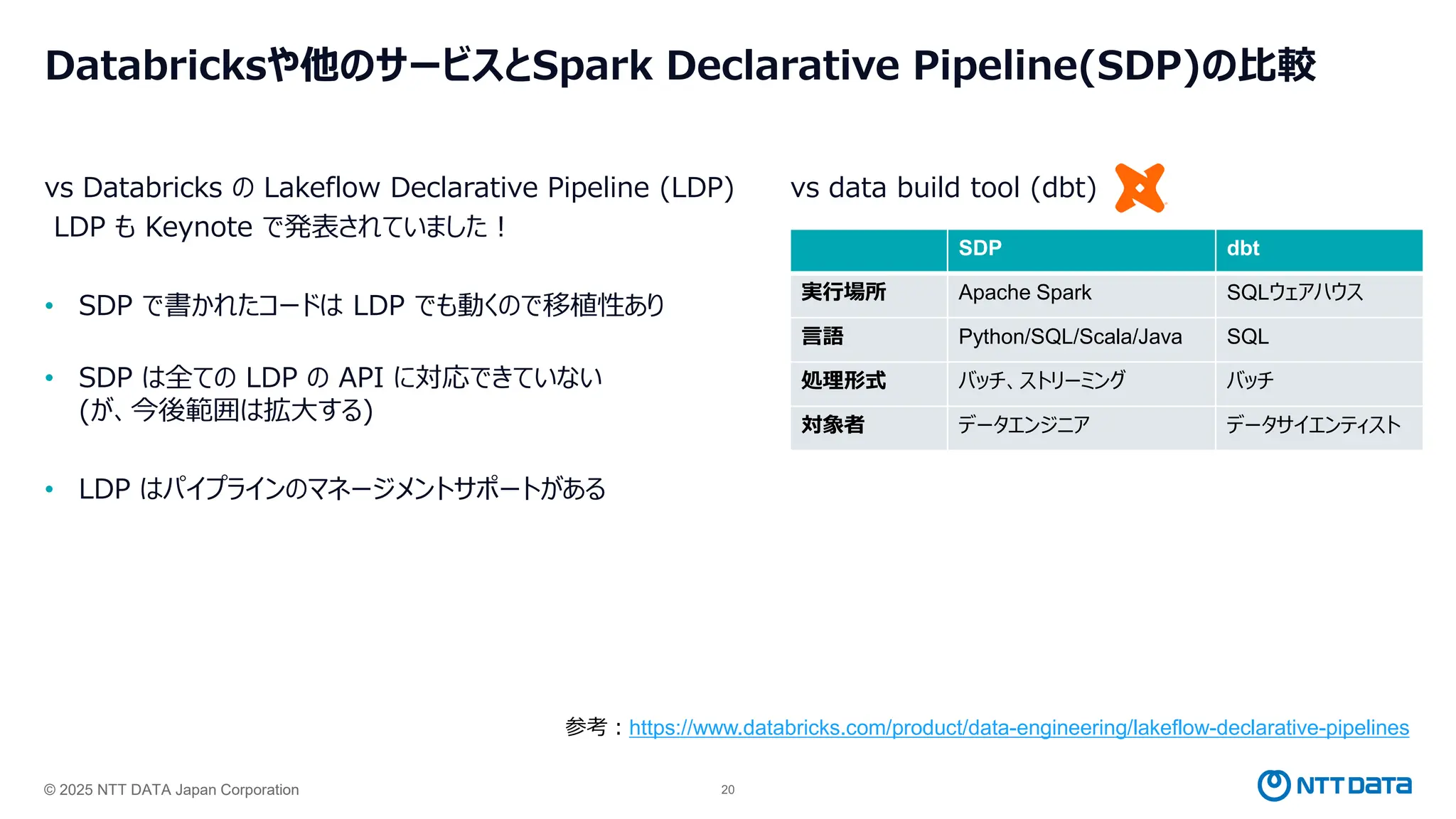 Databricksや他のサービスとSpark Declarative Pipeline(SDP)の比較

vs Databricks の Lakeflow Declarative Pipeline (LDP)
LDP も Keynote で発表されていました！

• SDP で書かれたコードは LDP でも動くので移植性あり

• SDP は全ての LDP の API に対応できていない
(が、今後範囲は拡大する)

• LDP はパイプラインのマネージメントサポートがある

vs data build tool (dbt)

| | SDP | dbt |
|---|---|---|
| 実行場所 | Apache Spark | SQLウェアハウス |
| 言語 | Python/SQL/Scala/Java | SQL |
| 処理形式 | バッチ、ストリーミング | バッチ |
| 対象者 | データエンジニア | データサイエンティスト |

参考：https://www.databricks.com/product/data-engineering/lakeflow-declarative-pipelines

© 2025 NTT DATA Japan Corporation

20

NTT DATA